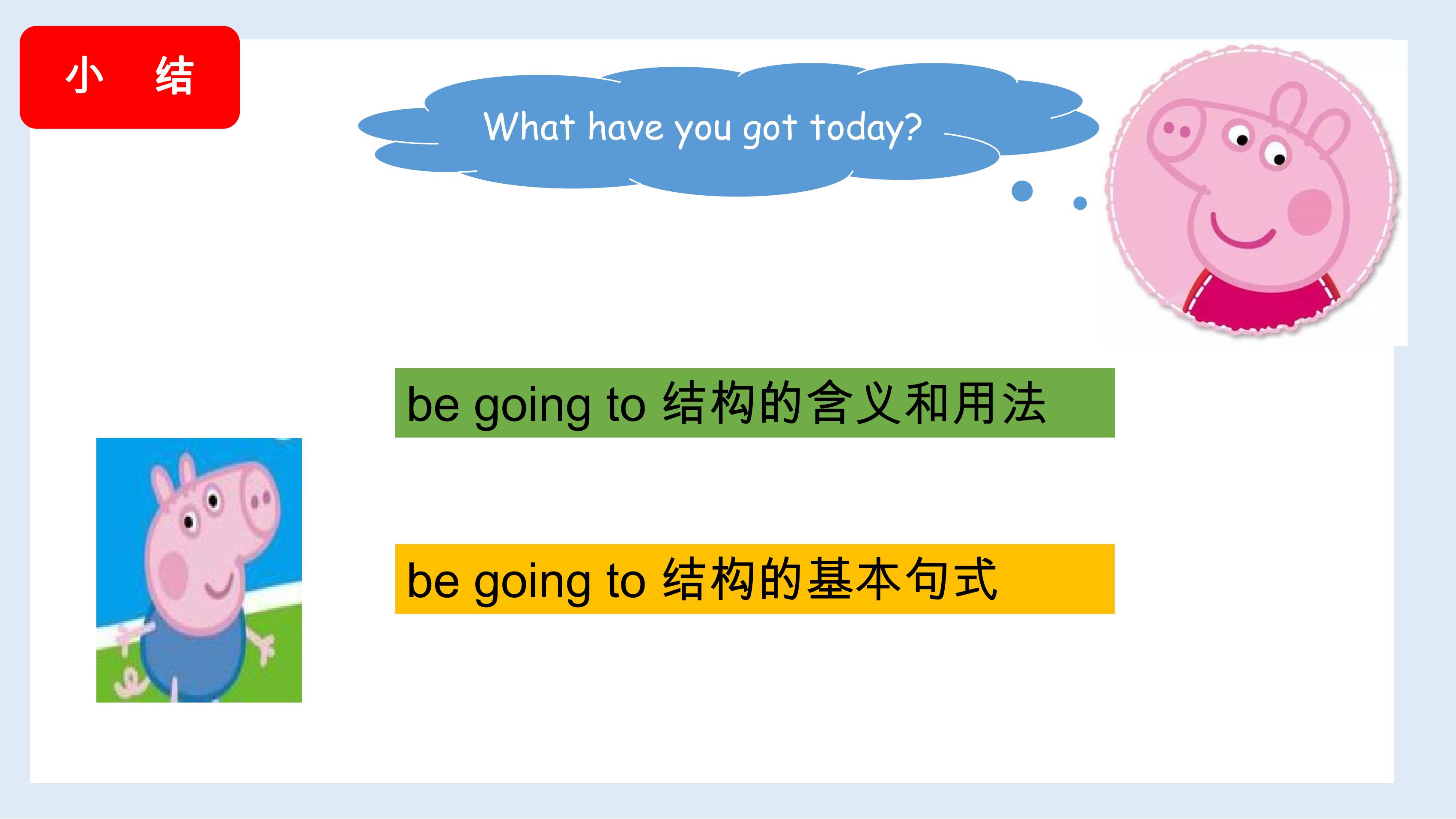 小 结

What have you got today?

be going to 结构的含义和用法

be going to 结构的基本句式